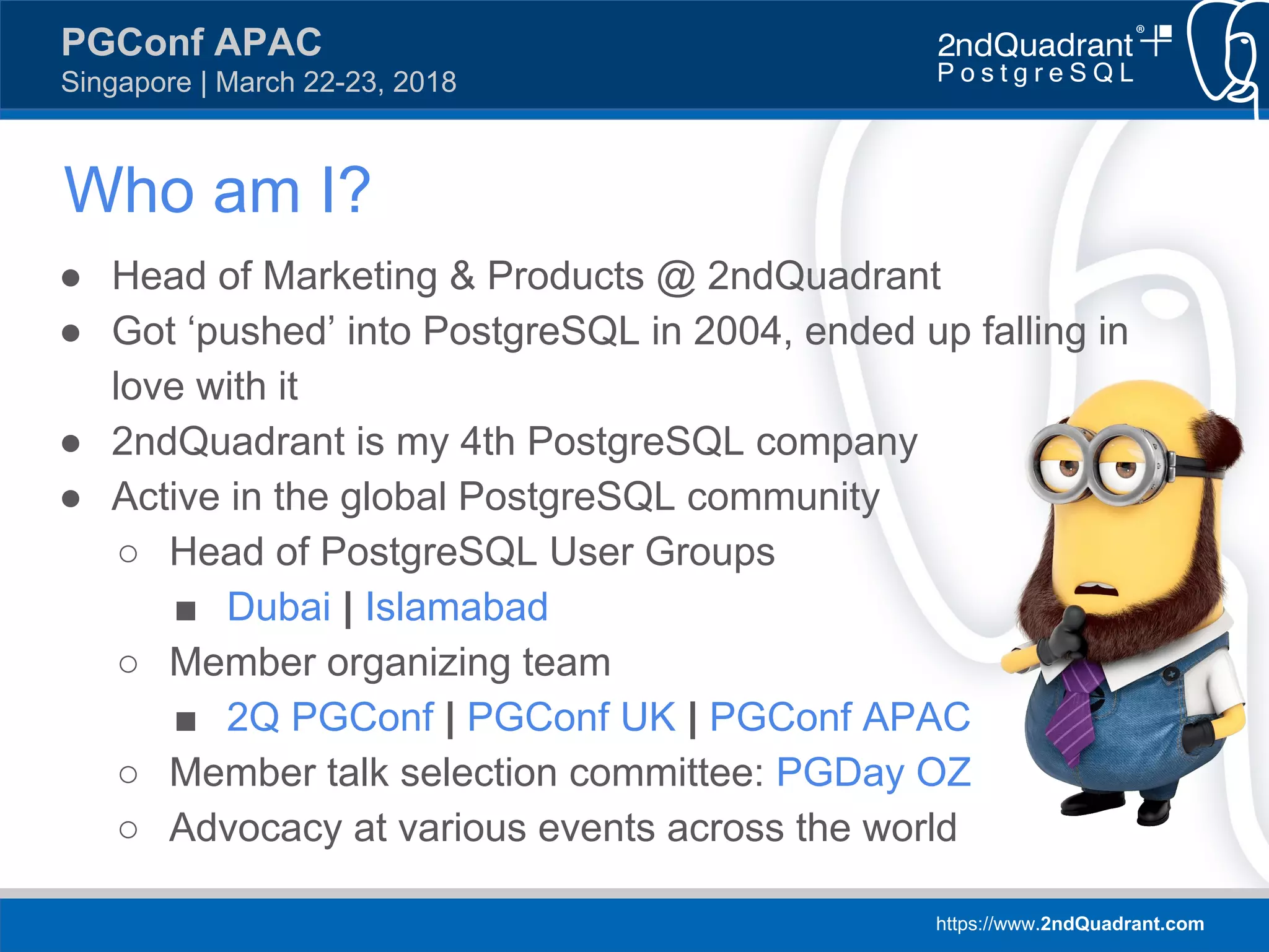 PGConf APAC
Singapore | March 22-23, 2018

2ndQuadrant®
PostgreSQL

Who am I?

● Head of Marketing & Products @ 2ndQuadrant
● Got ‘pushed’ into PostgreSQL in 2004, ended up falling in love with it
● 2ndQuadrant is my 4th PostgreSQL company
● Active in the global PostgreSQL community
○ Head of PostgreSQL User Groups
■ Dubai | Islamabad
○ Member organizing team
■ 2Q PGConf | PGConf UK | PGConf APAC
○ Member talk selection committee: PGDay OZ
○ Advocacy at various events across the world

https://www.2ndQuadrant.com